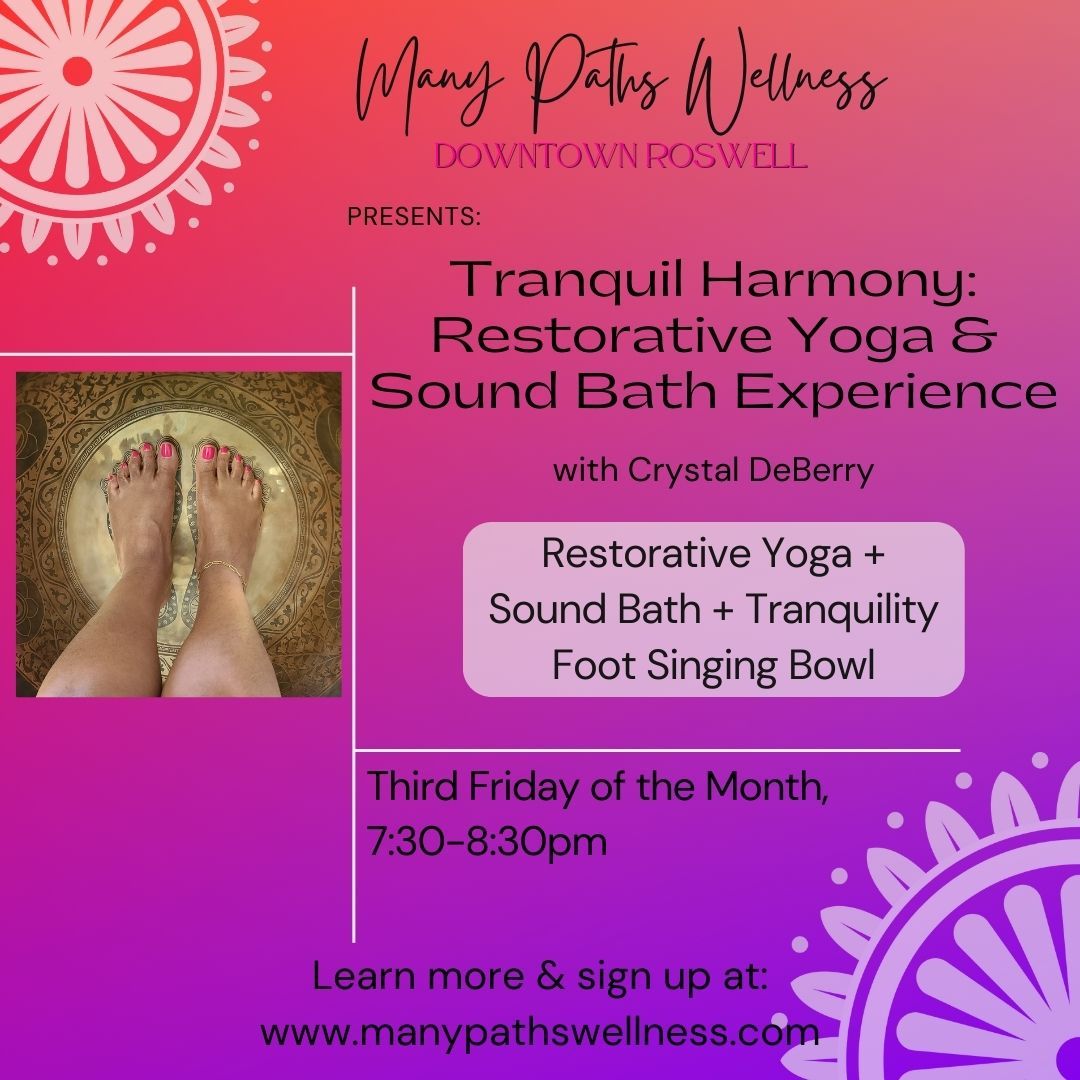 Many Paths Wellness
DOWNTOWN ROSWELL

PRESENTS:

Tranquil Harmony: Restorative Yoga & Sound Bath Experience

with Crystal DeBerry

Restorative Yoga + Sound Bath + Tranquility Foot Singing Bowl

Third Friday of the Month, 7:30-8:30pm

Learn more & sign up at:
www.manypathswellness.com